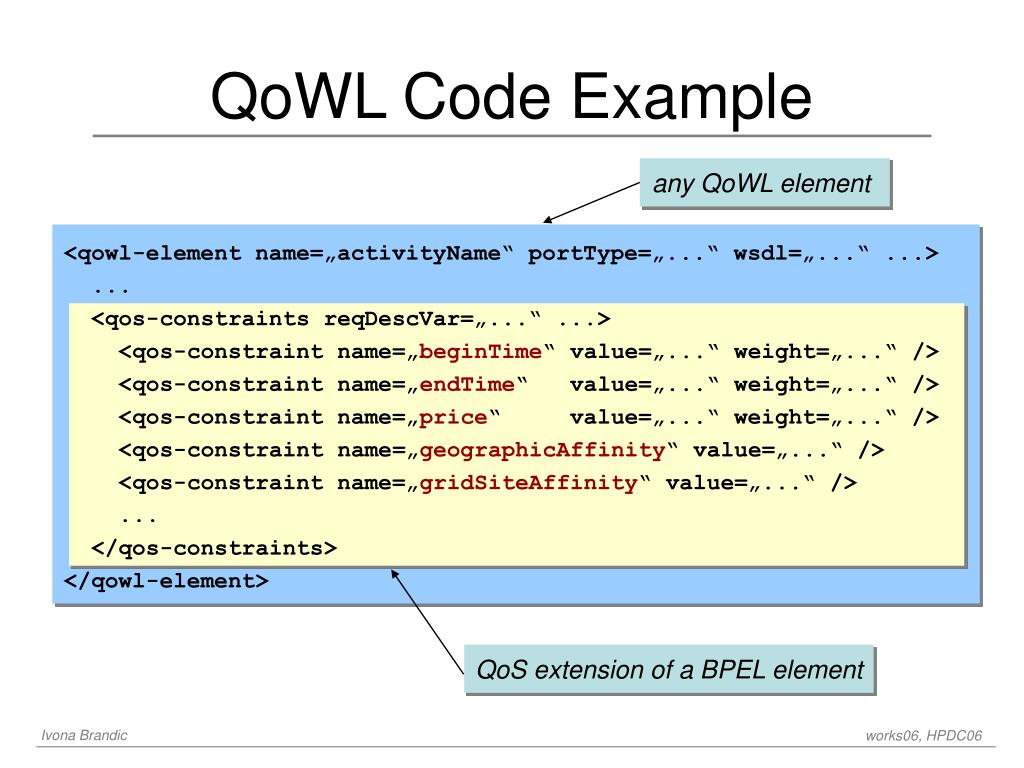 QoWL Code Example

any QoWL element

<qowl-element name=„activityName“ portType=„...“ wsdl=„...“ ...>
...
<qos-constraints reqDescVar=„...“ ...>
<qos-constraint name=„beginTime“ value=„...“ weight=„...“ />
<qos-constraint name=„endTime“ value=„...“ weight=„...“ />
<qos-constraint name=„price“ value=„...“ weight=„...“ />
<qos-constraint name=„geographicAffinity“ value=„...“ />
<qos-constraint name=„gridSiteAffinity“ value=„...“ />
...
</qos-constraints>
</qowl-element>

QoS extension of a BPEL element

Ivona Brandic

works06, HPDC06